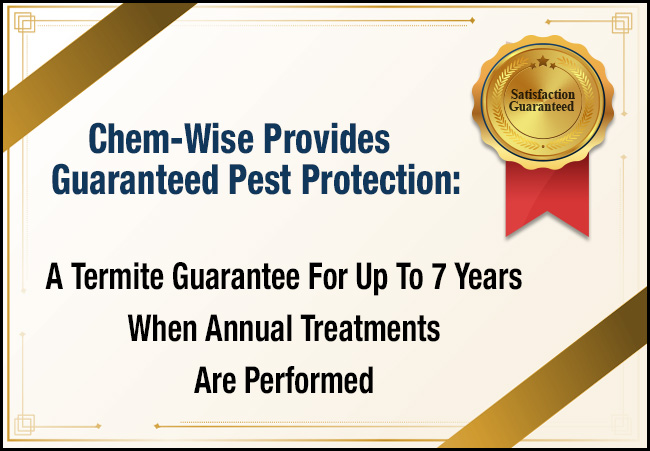 Satisfaction Guaranteed

Chem-Wise Provides Guaranteed Pest Protection:

A Termite Guarantee For Up To 7 Years When Annual Treatments Are Performed